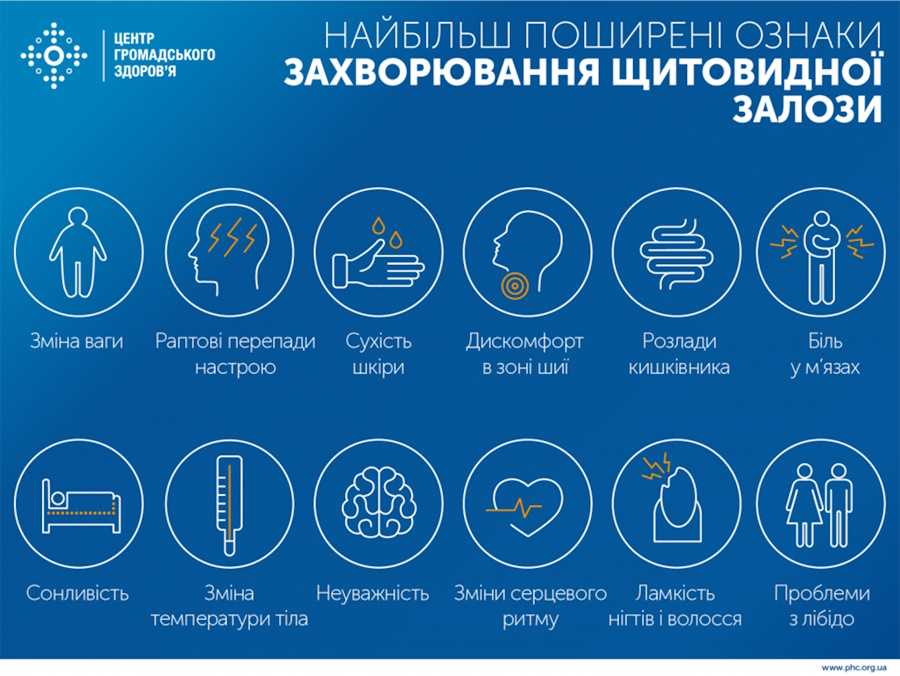 ЦЕНТР ГРОМАДСЬКОГО ЗДОРОВ'Я

НАЙБІЛЬШ ПОШИРЕНІ ОЗНАКИ
ЗАХВОРЮВАННЯ ЩИТОВИДНОЇ ЗАЛОЗИ

Зміна ваги

Раптові перепади настрою

Сухість шкіри

Дискомфорт в зоні шиї

Розлади кишківника

Біль у м'язах

Сонливість

Зміна температури тіла

Неуважність

Зміни серцевого ритму

Ламкість нігтів і волосся

Проблеми з лібідо

www.phc.org.ua